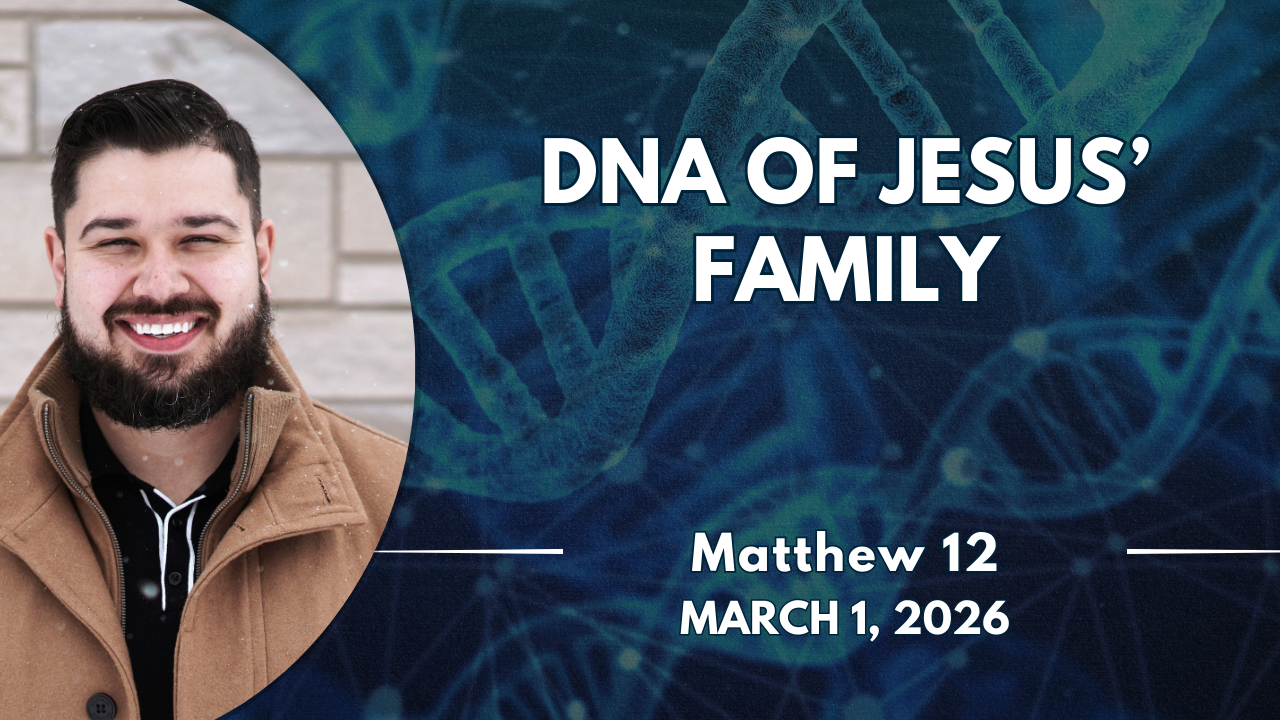 DNA OF JESUS' FAMILY

Matthew 12
MARCH 1, 2026